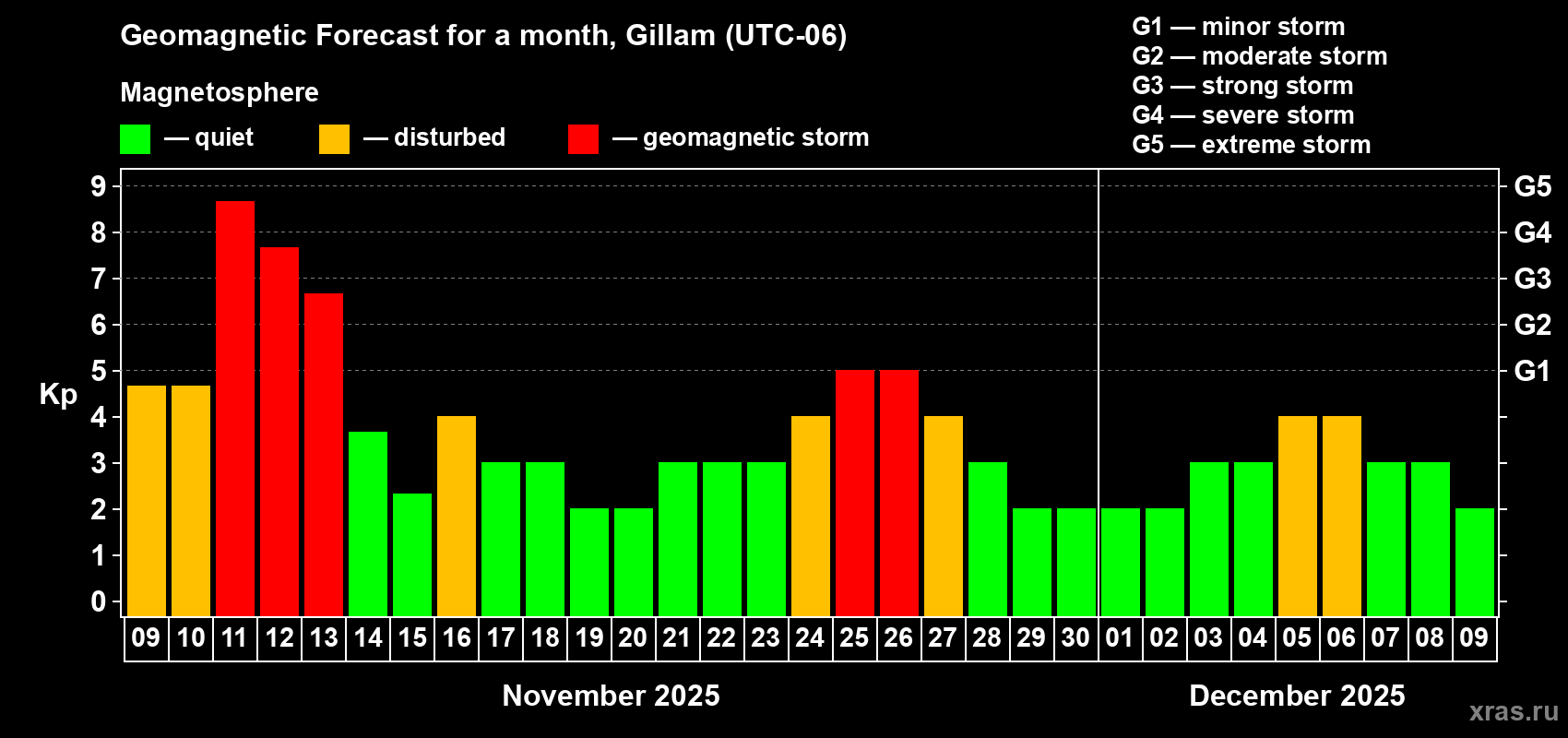 Geomagnetic Forecast for a month, Gillam (UTC-06)

Magnetosphere

— quiet — disturbed — geomagnetic storm

G1 — minor storm
G2 — moderate storm
G3 — strong storm
G4 — severe storm
G5 — extreme storm

Kp

9
8
7
6
5
4
3
2
1
0

G5
G4
G3
G2
G1

09 10 11 12 13 14 15 16 17 18 19 20 21 22 23 24 25 26 27 28 29 30 01 02 03 04 05 06 07 08 09

November 2025

December 2025

xras.ru